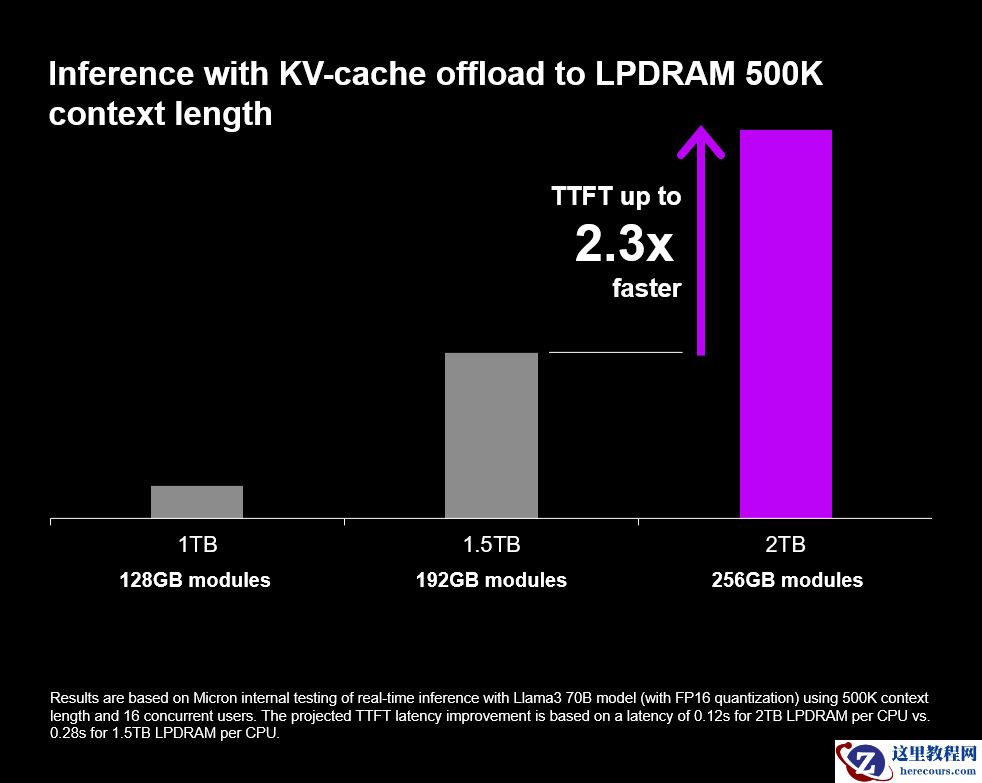 Inference with KV-cache offload to LPDRAM 500K context length

TTFT up to
2.3x
faster

1TB
128GB modules

1.5TB
192GB modules

2TB
256GB modules

Results are based on Micron internal testing of real-time inference with Llama3 70B model (with FP16 quantization) using 500K context length and 16 concurrent users. The projected TTFT latency improvement is based on a latency of 0.12s for 2TB LPDRAM per CPU vs. 0.28s for 1.5TB LPDRAM per CPU.

这里教程网
herecours.com